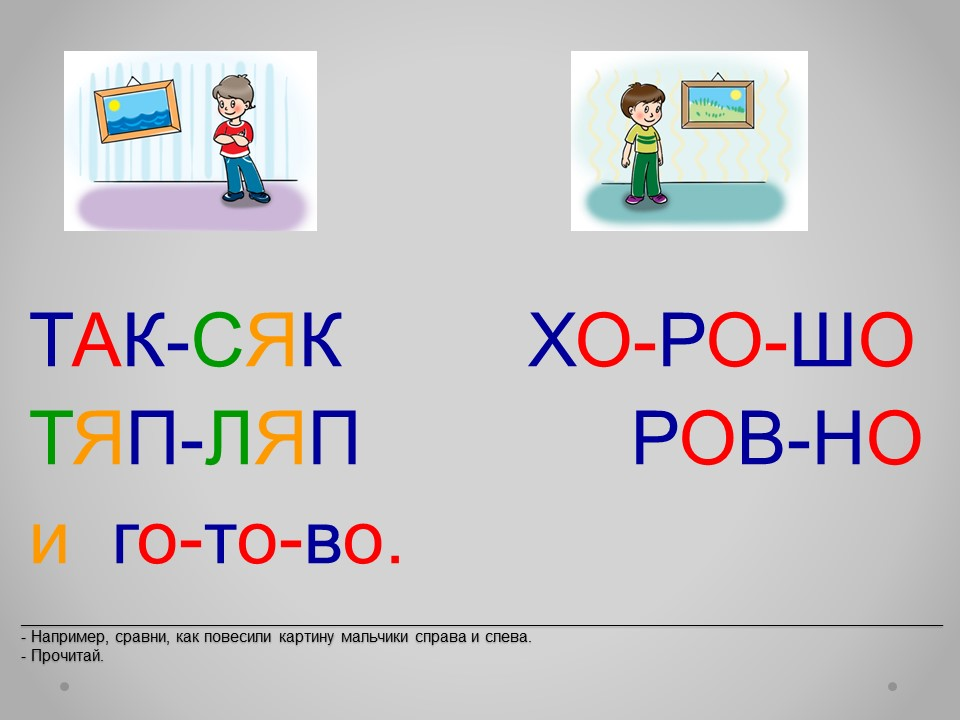 ТАК-СЯК
ТЯП-ЛЯП
и го-то-во.

ХО-РО-ШО
РОВ-НО

- Например, сравни, как повесили картину мальчики справа и слева.
- Прочитай.